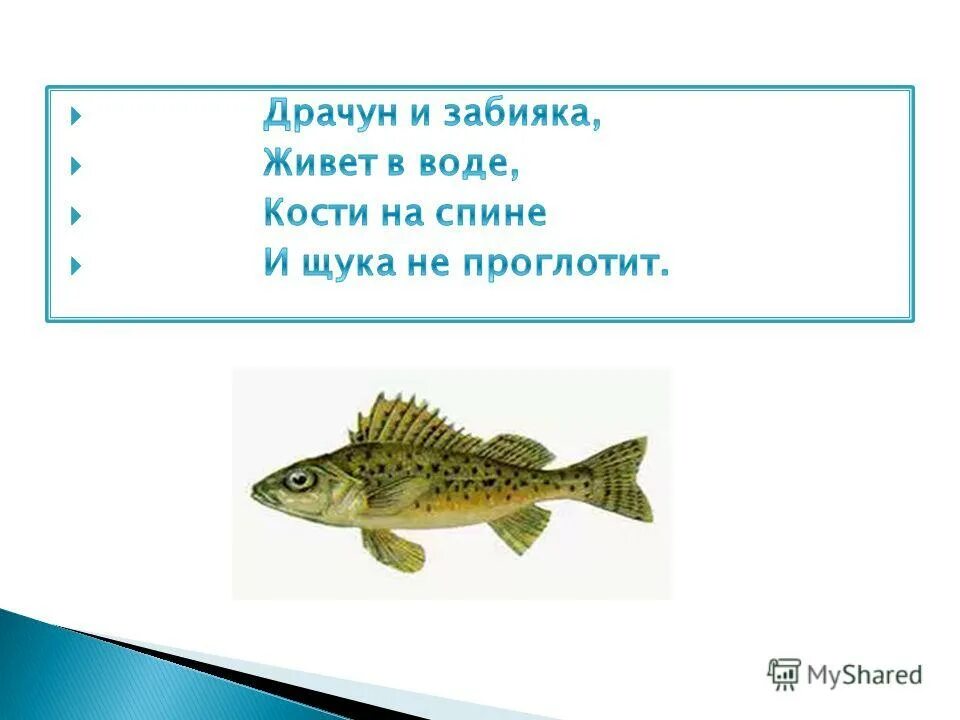 Драчун и забияка,
Живет в воде,
Кости на спине
И щука не проглотит.

MyShared